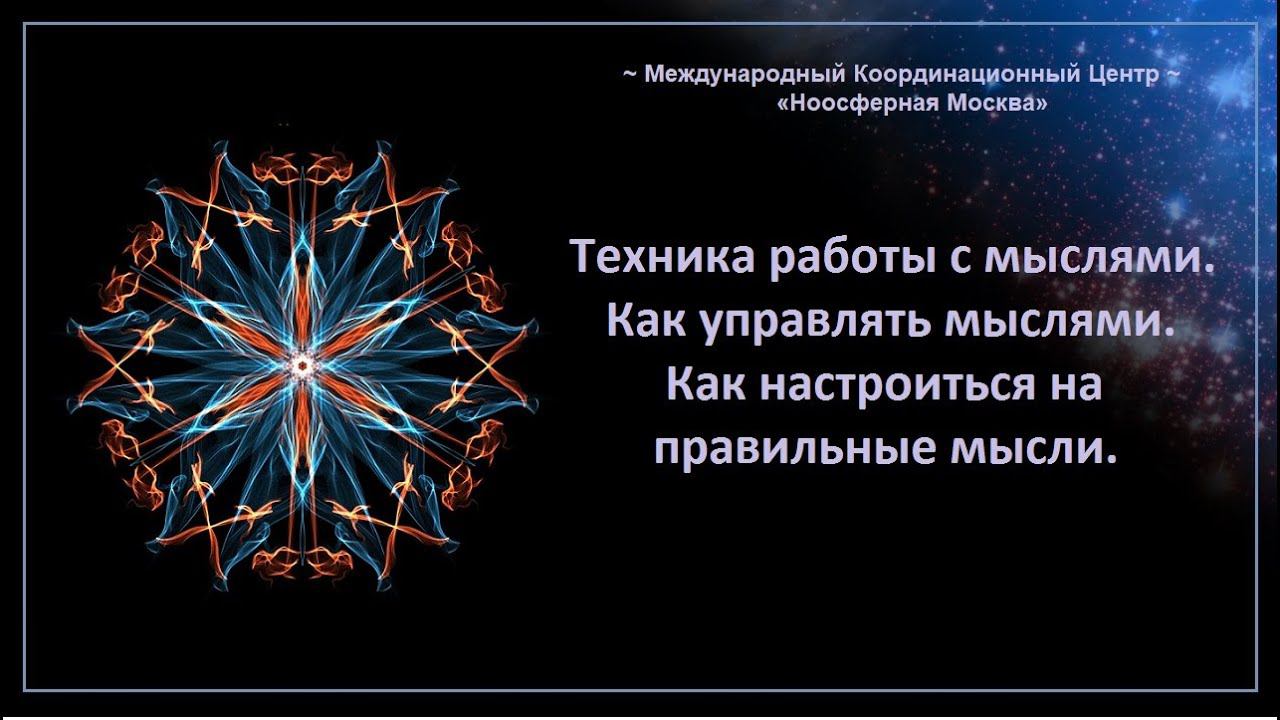 ~ Международный Координационный Центр ~
«Ноосферная Москва»

Техника работы с мыслями.
Как управлять мыслями.
Как настроиться на правильные мысли.